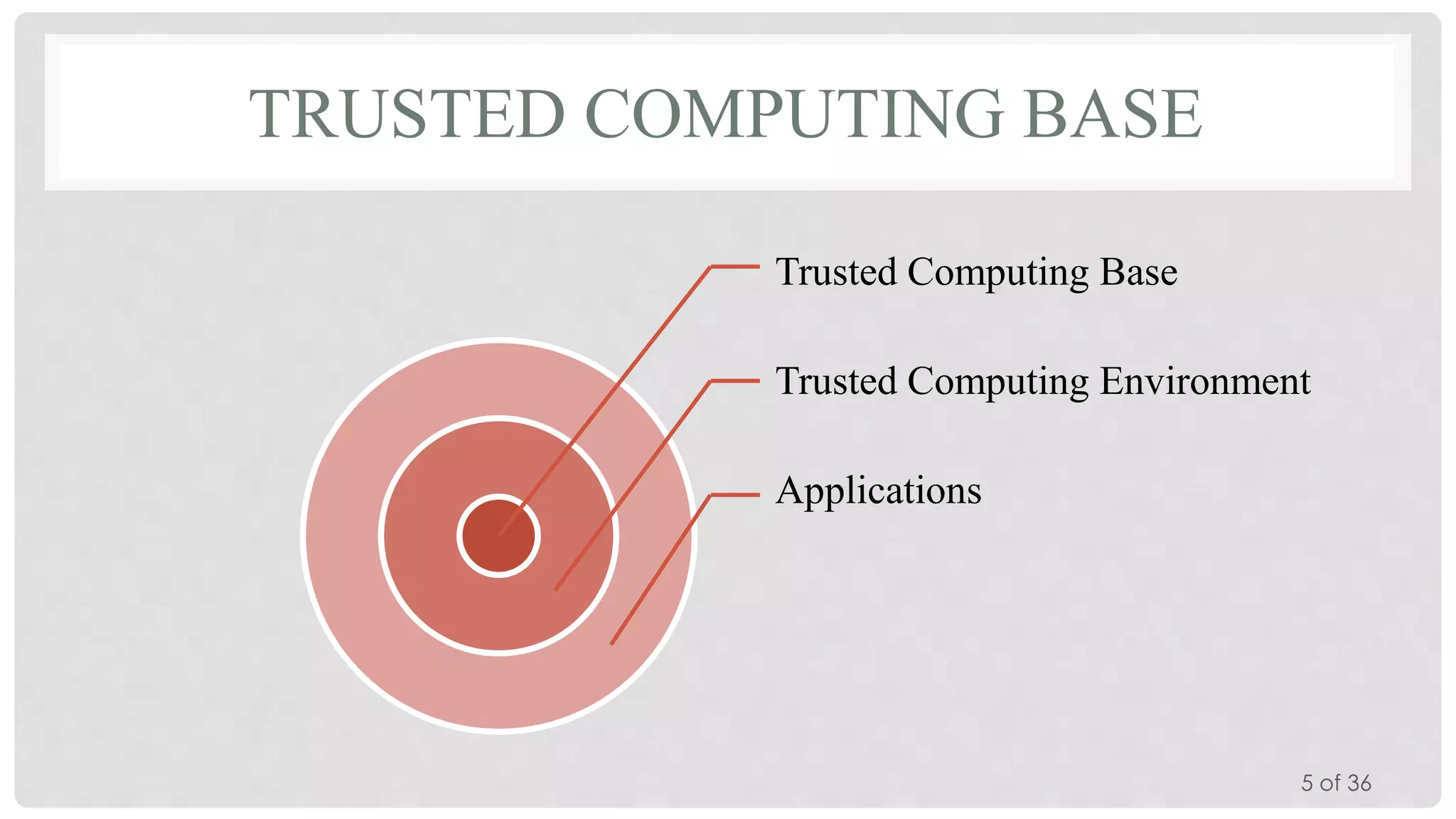 TRUSTED COMPUTING BASE

Trusted Computing Base

Trusted Computing Environment

Applications

5 of 36